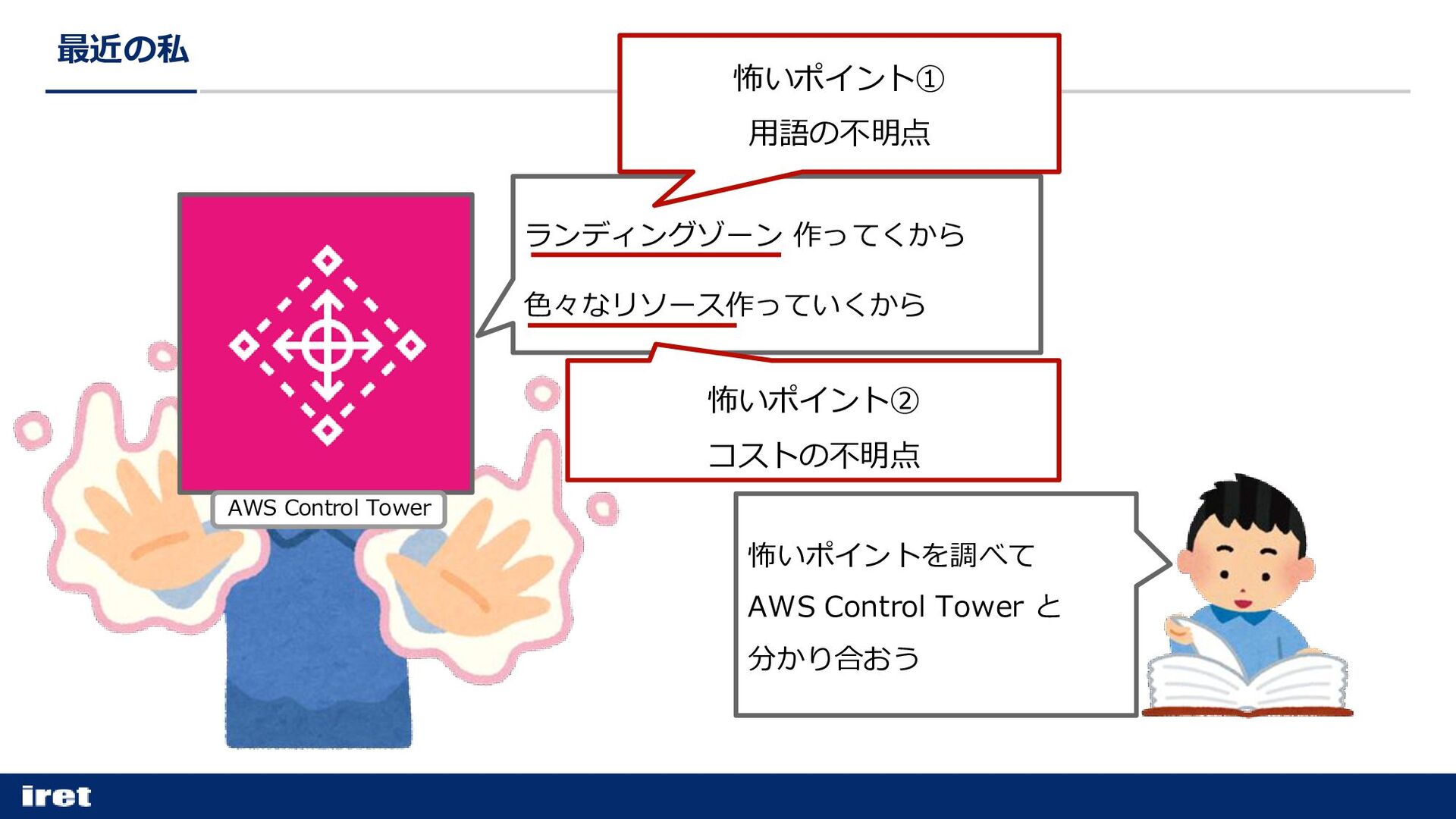 最近の私

怖いポイント①
用語の不明点

ランディングゾーン 作ってくから

色々なリソース作っていくから

怖いポイント②
コストの不明点

AWS Control Tower

怖いポイントを調べて
AWS Control Tower と
分かり合おう

iret